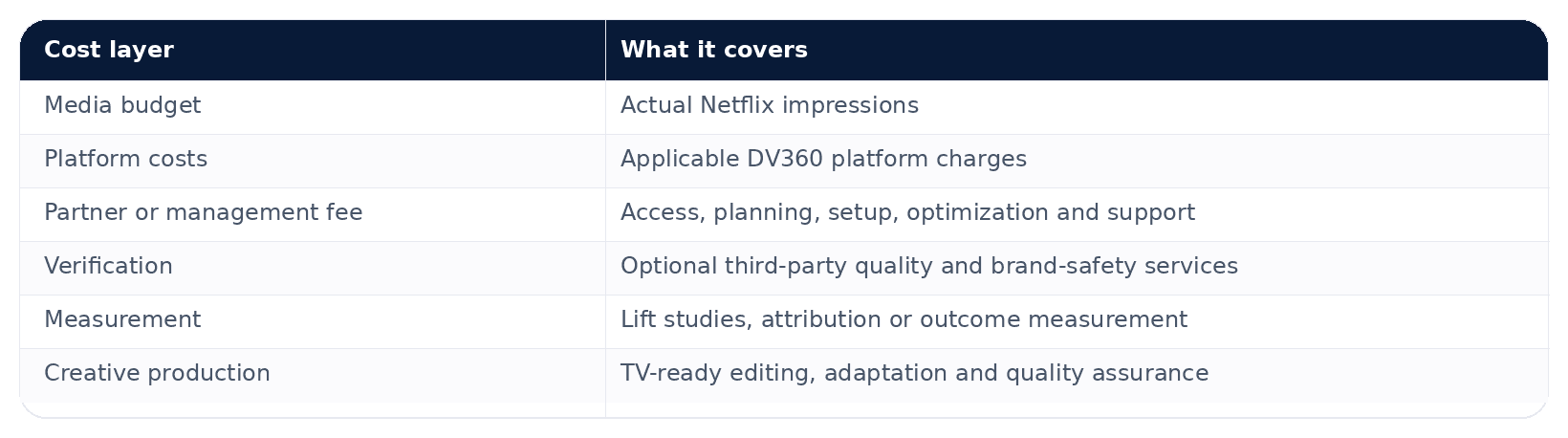 | Cost layer | What it covers |
|---|---|
| Media budget | Actual Netflix impressions |
| Platform costs | Applicable DV360 platform charges |
| Partner or management fee | Access, planning, setup, optimization and support |
| Verification | Optional third-party quality and brand-safety services |
| Measurement | Lift studies, attribution or outcome measurement |
| Creative production | TV-ready editing, adaptation and quality assurance |